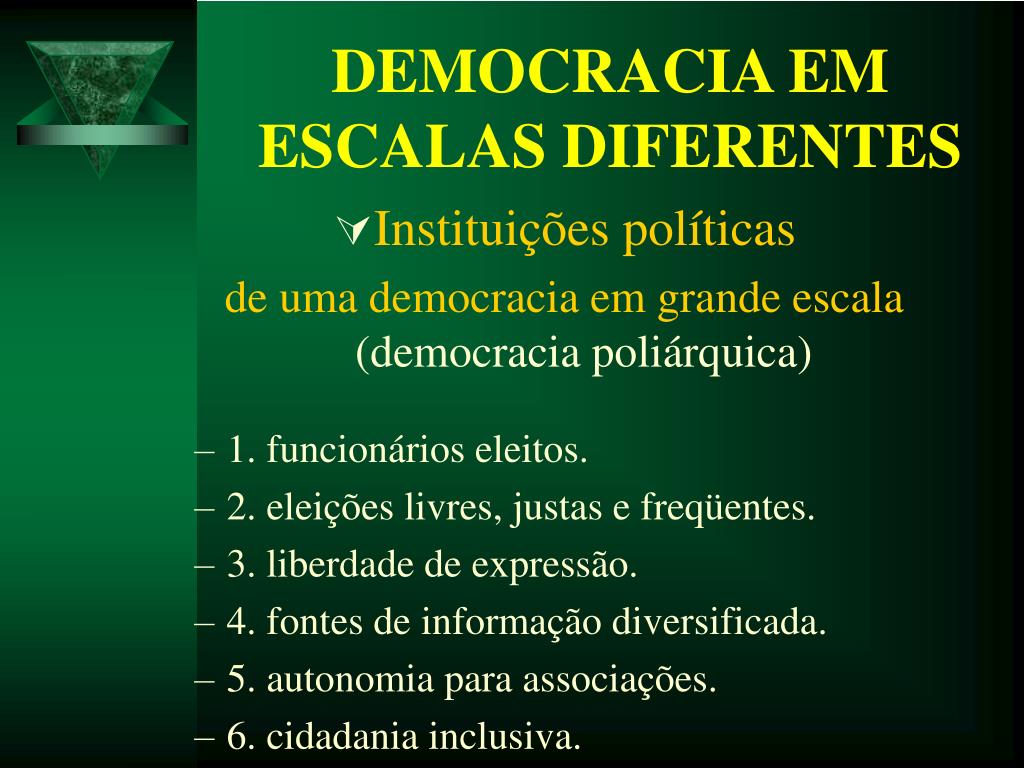 DEMOCRACIA EM ESCALAS DIFERENTES

Instituições políticas

de uma democracia em grande escala (democracia poliárquica)

– 1. funcionários eleitos.
– 2. eleições livres, justas e freqüentes.
– 3. liberdade de expressão.
– 4. fontes de informação diversificada.
– 5. autonomia para associações.
– 6. cidadania inclusiva.